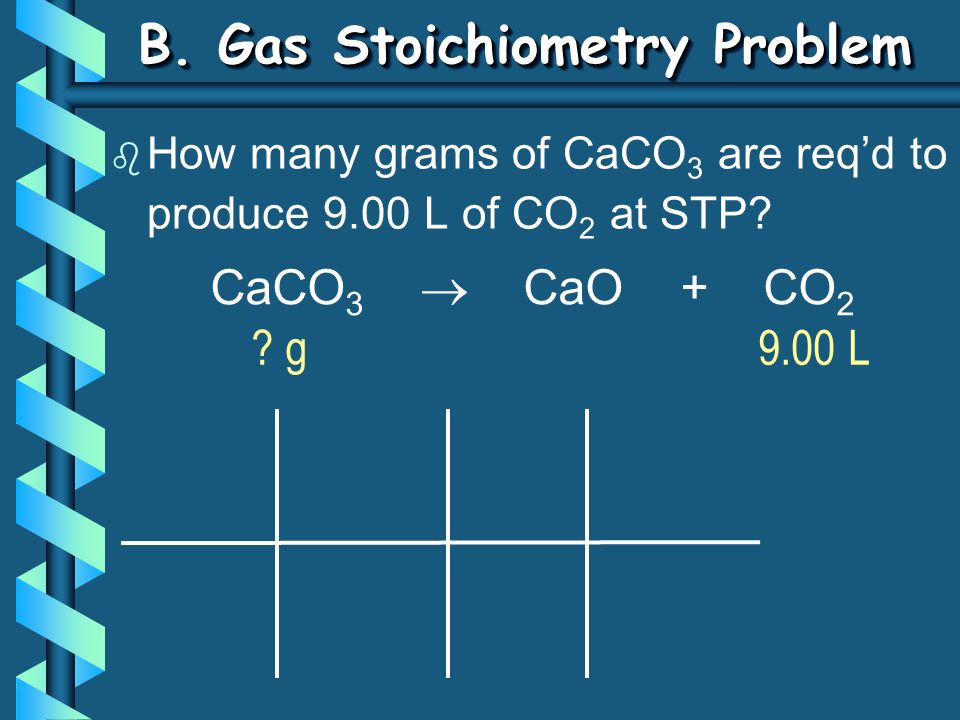 B. Gas Stoichiometry Problem

How many grams of $CaCO_3$ are req'd to produce 9.00 L of $CO_2$ at STP?

$CaCO_3 \rightarrow CaO + CO_2$

? g

9.00 L